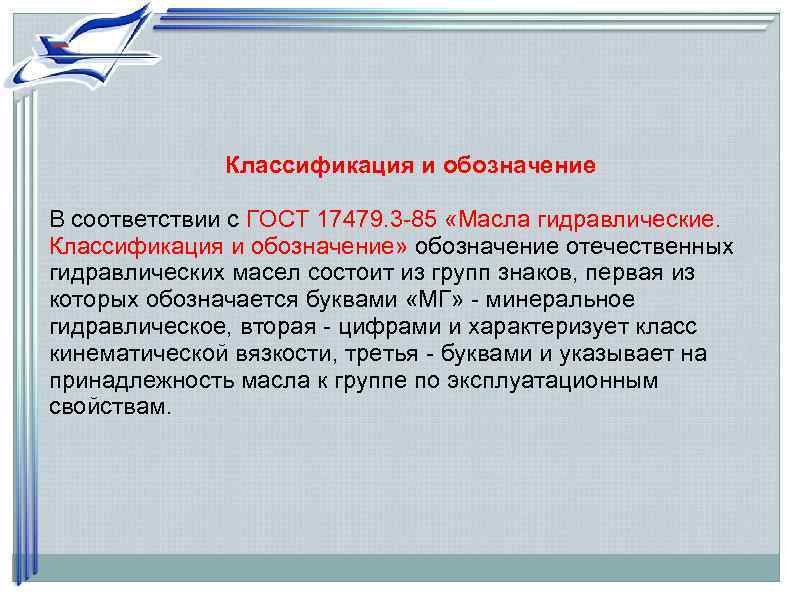 Классификация и обозначение

В соответствии с ГОСТ 17479.3-85 «Масла гидравлические. Классификация и обозначение» обозначение отечественных гидравлических масел состоит из групп знаков, первая из которых обозначается буквами «МГ» - минеральное гидравлическое, вторая - цифрами и характеризует класс кинематической вязкости, третья - буквами и указывает на принадлежность масла к группе по эксплуатационным свойствам.